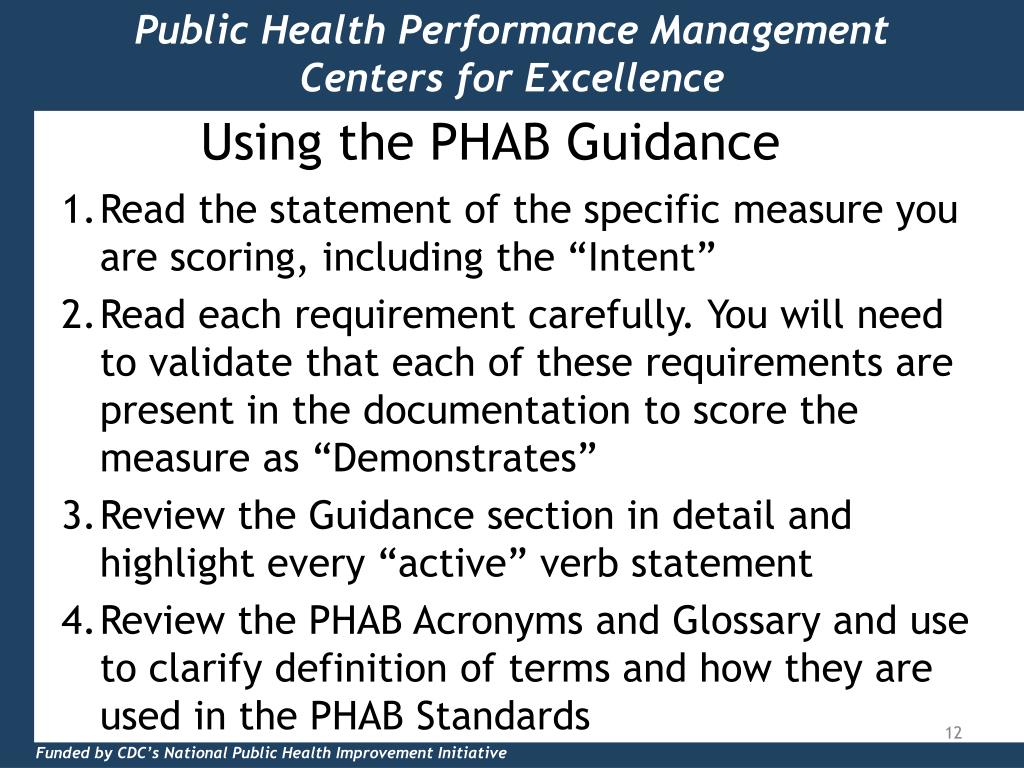 Public Health Performance Management
Centers for Excellence

Using the PHAB Guidance

1. Read the statement of the specific measure you are scoring, including the “Intent”

2. Read each requirement carefully. You will need to validate that each of these requirements are present in the documentation to score the measure as “Demonstrates”

3. Review the Guidance section in detail and highlight every “active” verb statement

4. Review the PHAB Acronyms and Glossary and use to clarify definition of terms and how they are used in the PHAB Standards

12

Funded by CDC’s National Public Health Improvement Initiative